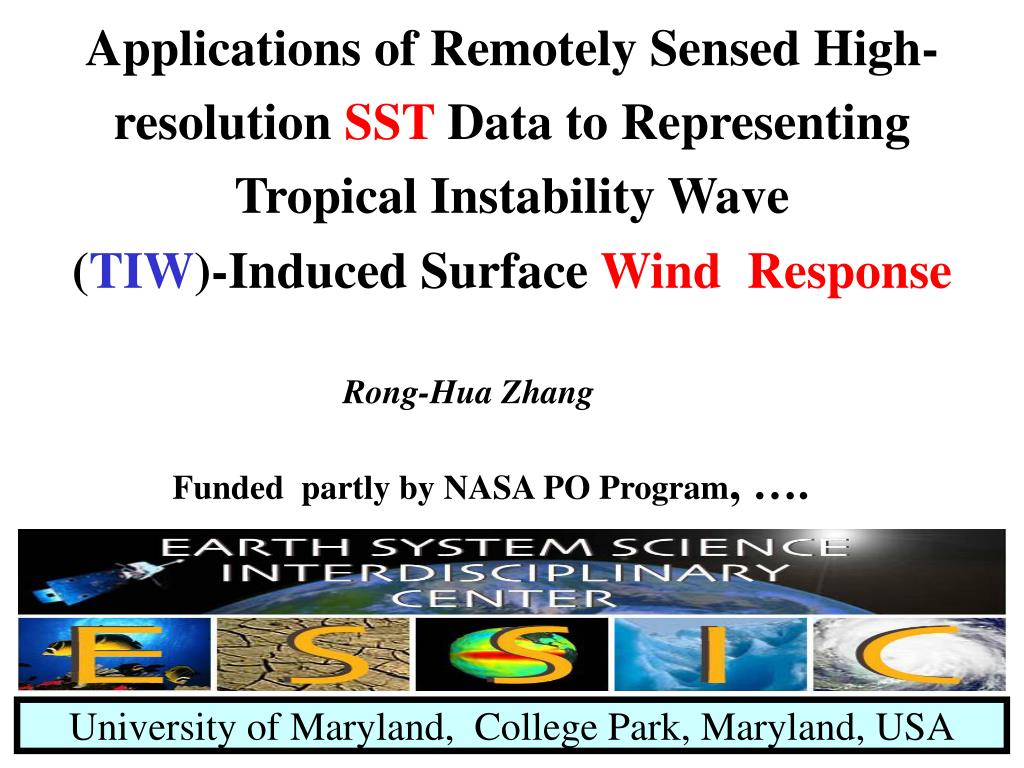 Applications of Remotely Sensed High-resolution SST Data to Representing Tropical Instability Wave (TIW)-Induced Surface Wind Response

Rong-Hua Zhang

Funded partly by NASA PO Program, ….

EARTH SYSTEM SCIENCE INTERDISCIPLINARY CENTER

E S S I C

University of Maryland, College Park, Maryland, USA